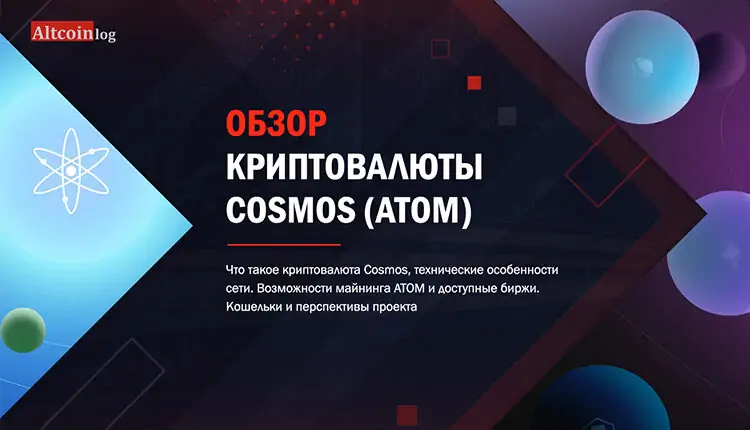 Altcoinlog

ОБЗОР
КРИПТОВАЛЮТЫ
COSMOS (ATOM)

Что такое криптовалюта Cosmos, технические особенности сети. Возможности майнинга ATOM и доступные биржи. Кошельки и перспективы проекта